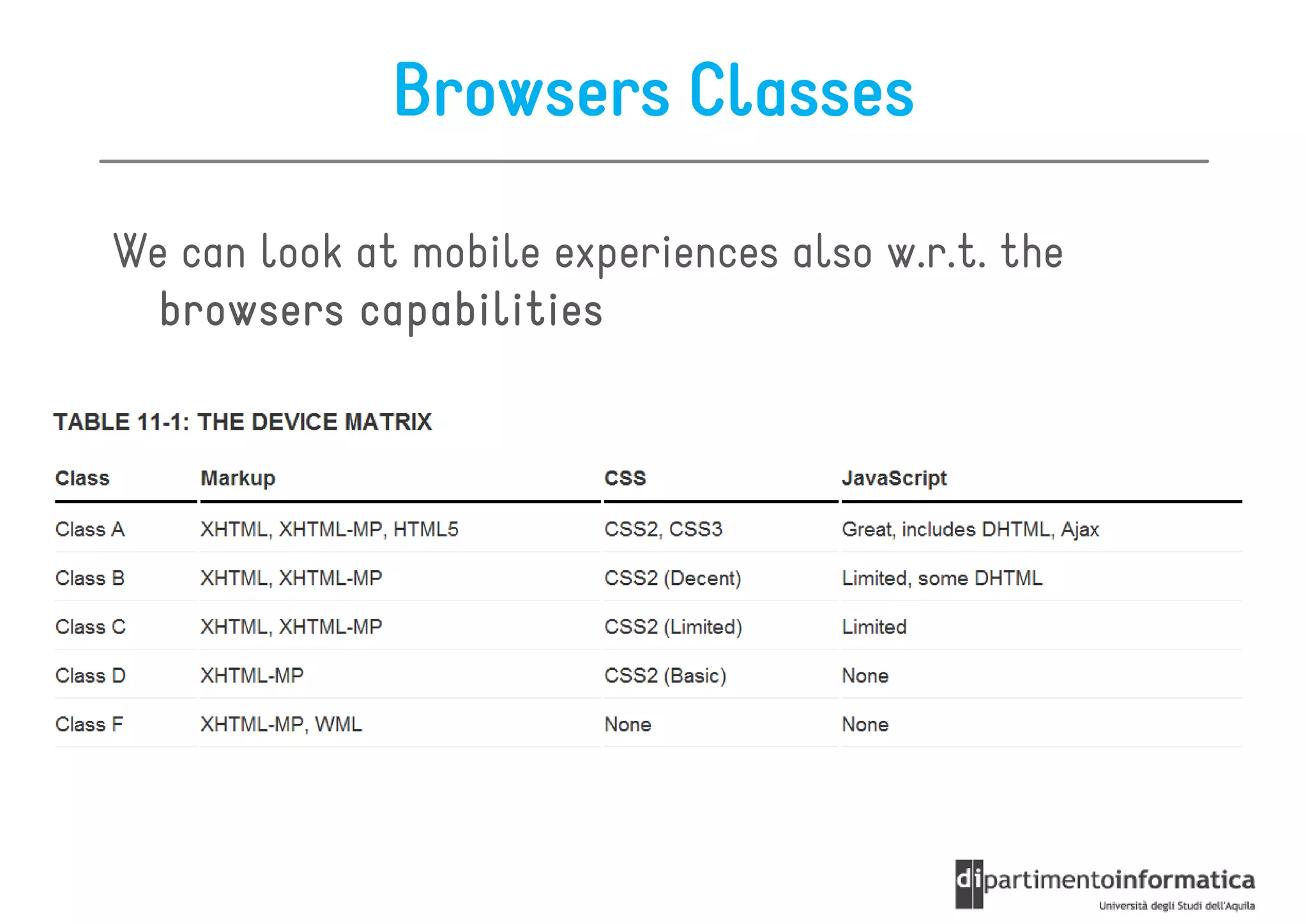 Browsers Classes

We can look at mobile experiences also w.r.t. the browsers capabilities

TABLE 11-1: THE DEVICE MATRIX

| Class | Markup | CSS | JavaScript |
|---|---|---|---|
| Class A | XHTML, XHTML-MP, HTML5 | CSS2, CSS3 | Great, includes DHTML, Ajax |
| Class B | XHTML, XHTML-MP | CSS2 (Decent) | Limited, some DHTML |
| Class C | XHTML, XHTML-MP | CSS2 (Limited) | Limited |
| Class D | XHTML-MP | CSS2 (Basic) | None |
| Class F | XHTML-MP, WML | None | None |

dipartimentoinformatica
Università degli Studi dell'Aquila